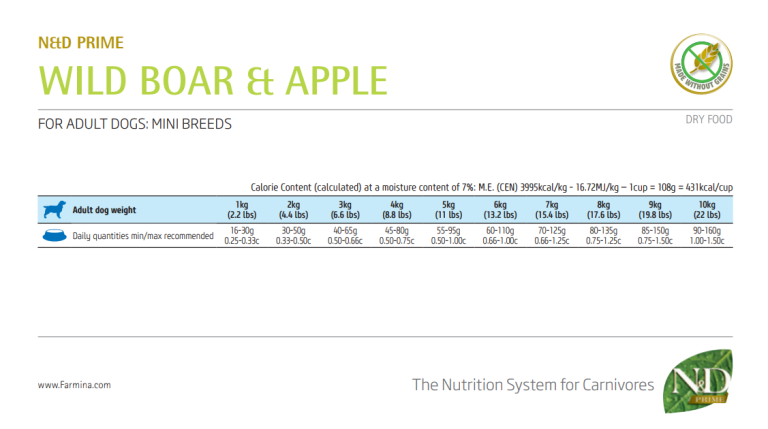 N&D PRIME

WILD BOAR & APPLE

MADE WITHOUT GRAINS

FOR ADULT DOGS: MINI BREEDS

DRY FOOD

Calorie Content (calculated) at a moisture content of 7%: M.E. (CEN) 3995kcal/kg - 16.72MJ/kg – 1cup = 108g = 431kcal/cup

| Adult dog weight | 1kg (2.2 lbs) | 2kg (4.4 lbs) | 3kg (6.6 lbs) | 4kg (8.8 lbs) | 5kg (11 lbs) | 6kg (13.2 lbs) | 7kg (15.4 lbs) | 8kg (17.6 lbs) | 9kg (19.8 lbs) | 10kg (22 lbs) |
|---|---|---|---|---|---|---|---|---|---|---|
| Daily quantities min/max recommended | 16-30g 0.25-0.33c | 30-50g 0.33-0.50c | 40-65g 0.50-0.66c | 45-80g 0.50-0.75c | 55-95g 0.50-1.00c | 60-110g 0.66-1.00c | 70-125g 0.66-1.25c | 80-135g 0.75-1.25c | 85-150g 0.75-1.50c | 90-160g 1.00-1.50c |

www.Farmina.com

The Nutrition System for Carnivores

N&D PRIME